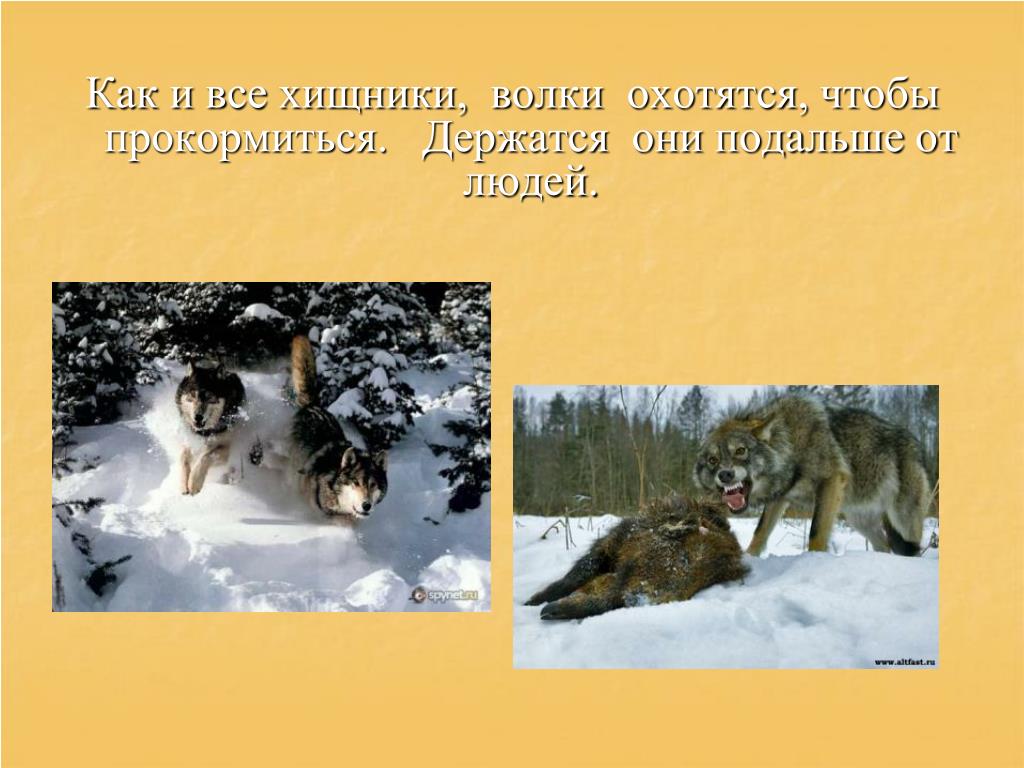 Как и все хищники, волки охотятся, чтобы прокормиться. Держатся они подальше от людей.

spynet.ru

www.altfast.ru